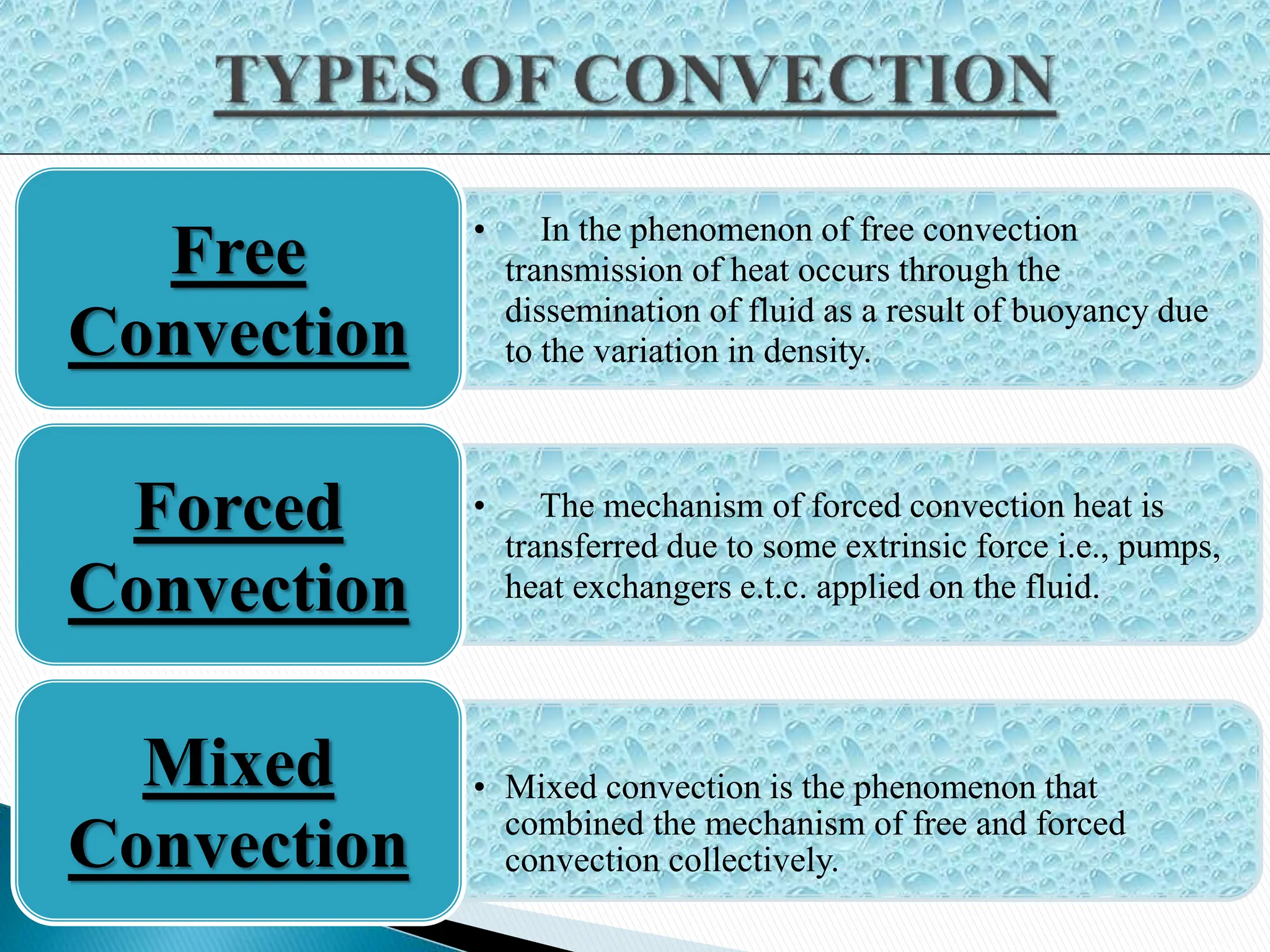 TYPES OF CONVECTION

Free Convection

• In the phenomenon of free convection transmission of heat occurs through the dissemination of fluid as a result of buoyancy due to the variation in density.

Forced Convection

• The mechanism of forced convection heat is transferred due to some extrinsic force i.e., pumps, heat exchangers e.t.c. applied on the fluid.

Mixed Convection

• Mixed convection is the phenomenon that combined the mechanism of free and forced convection collectively.